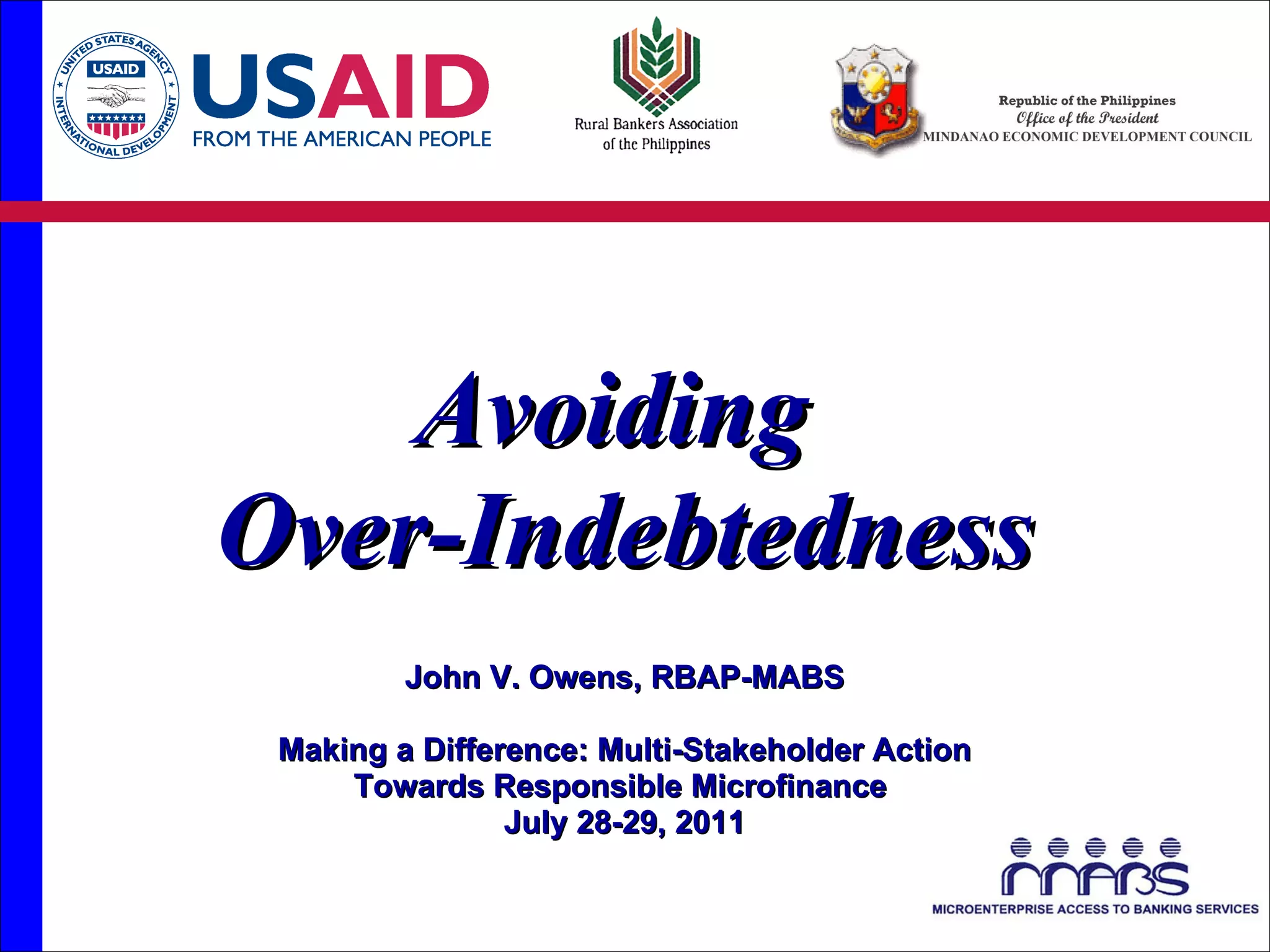 UNITED STATES AGENCY INTERNATIONAL DEVELOPMENT
USAID
USAID
FROM THE AMERICAN PEOPLE

Rural Bankers Association of the Philippines

Republic of the Philippines
Office of the President
MINDANAO ECONOMIC DEVELOPMENT COUNCIL

Avoiding Over-Indebtedness

John V. Owens, RBAP-MABS

Making a Difference: Multi-Stakeholder Action Towards Responsible Microfinance
July 28-29, 2011

MABS
MICROENTERPRISE ACCESS TO BANKING SERVICES